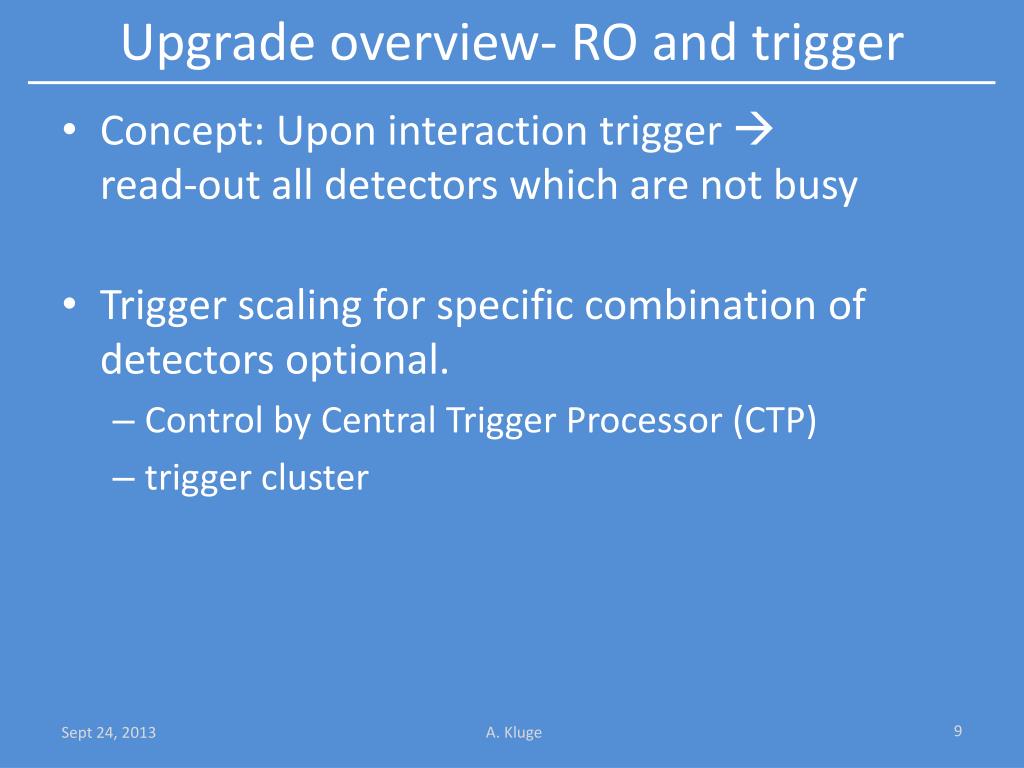 Upgrade overview- RO and trigger

• Concept: Upon interaction trigger → read-out all detectors which are not busy

• Trigger scaling for specific combination of detectors optional.
– Control by Central Trigger Processor (CTP)
– trigger cluster

Sept 24, 2013

A. Kluge

9